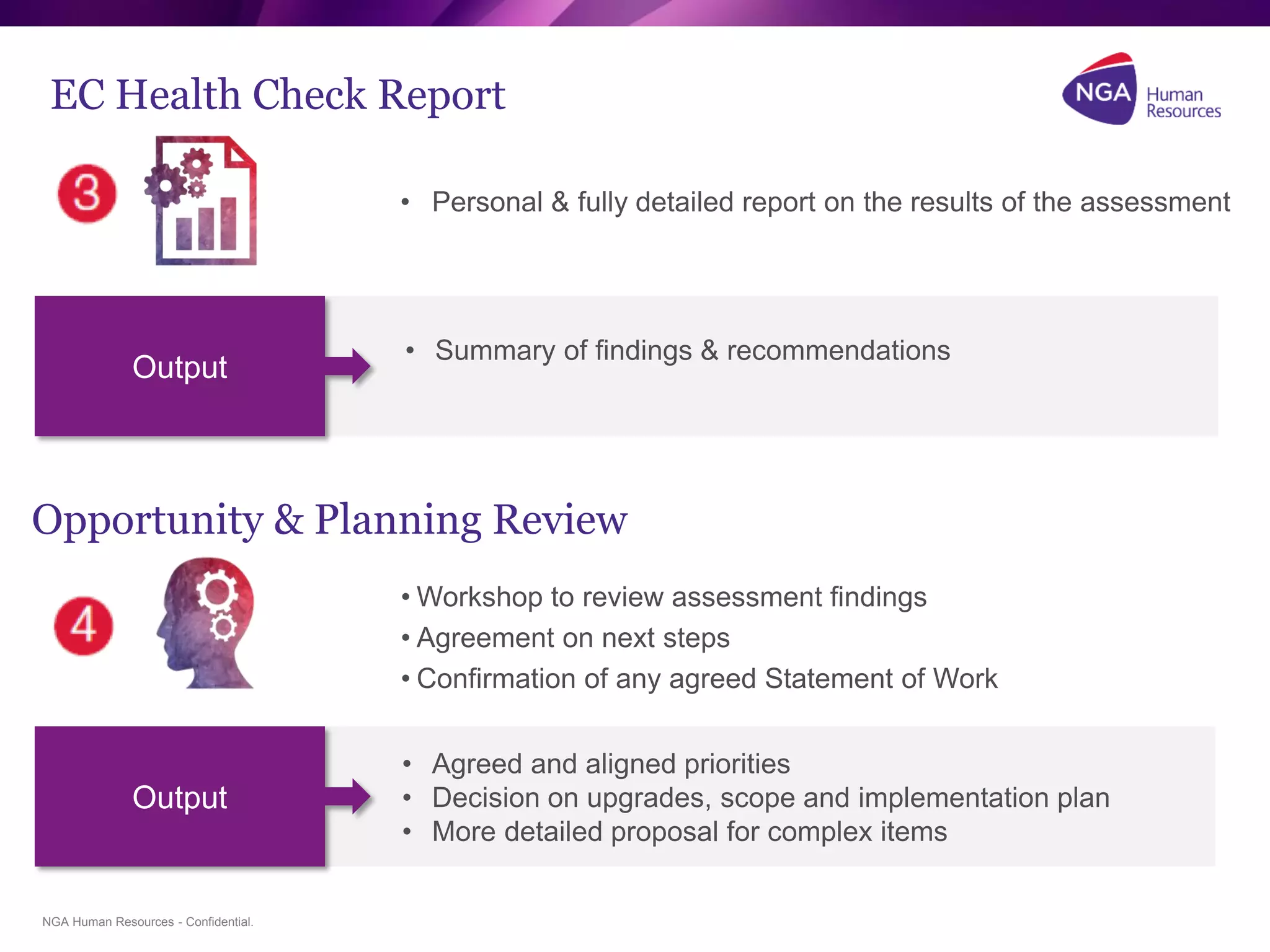 EC Health Check Report

NGA Human Resources

3

• Personal & fully detailed report on the results of the assessment

Output

• Summary of findings & recommendations

Opportunity & Planning Review

4

• Workshop to review assessment findings
• Agreement on next steps
• Confirmation of any agreed Statement of Work

Output

• Agreed and aligned priorities
• Decision on upgrades, scope and implementation plan
• More detailed proposal for complex items

NGA Human Resources - Confidential.